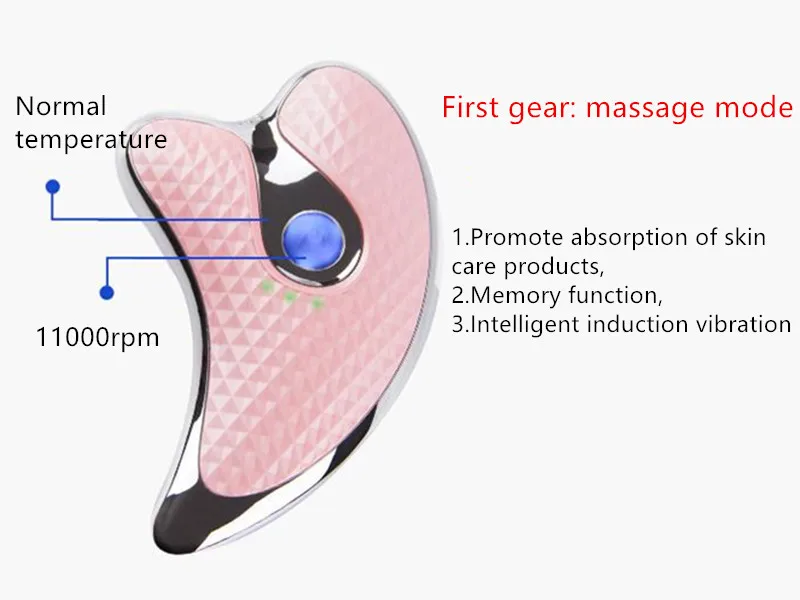 Normal temperature

11000rpm

First gear: massage mode

1.Promote absorption of skin care products,
2.Memory function,
3.Intelligent induction vibration